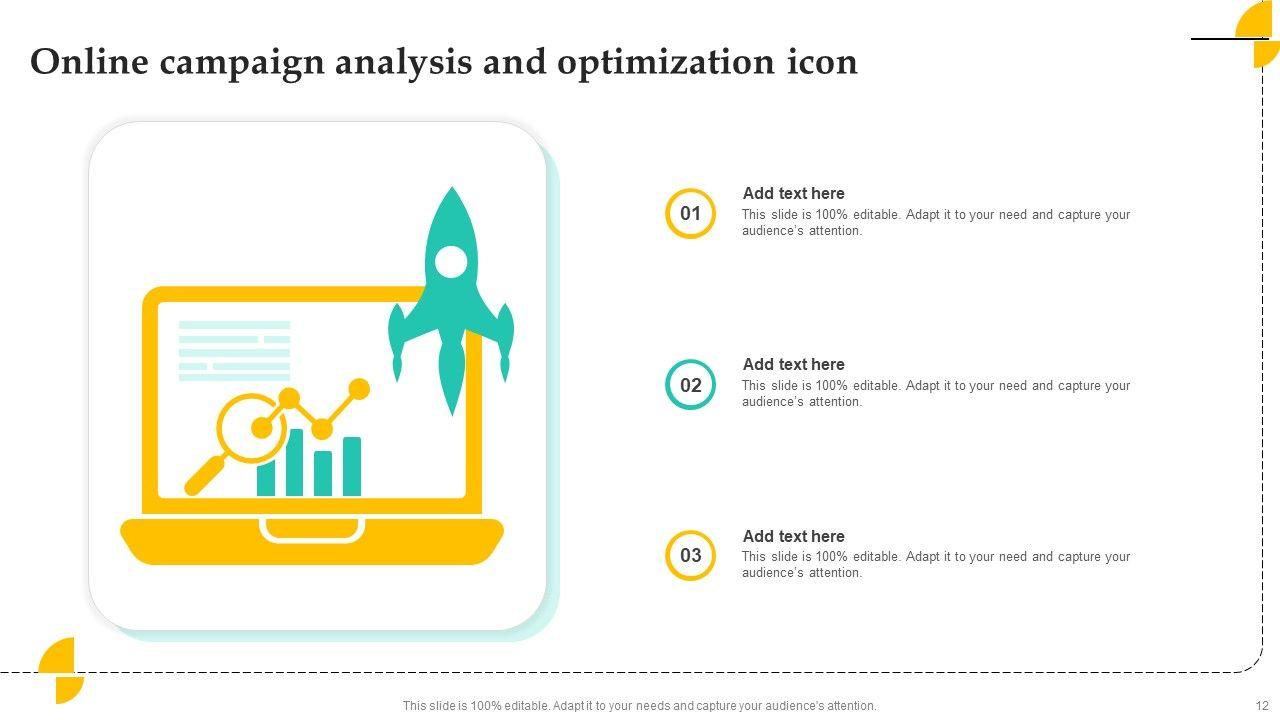 Online campaign analysis and optimization icon

01

Add text here

This slide is 100% editable. Adapt it to your need and capture your audience's attention.

02

Add text here

This slide is 100% editable. Adapt it to your need and capture your audience's attention.

03

Add text here

This slide is 100% editable. Adapt it to your need and capture your audience's attention.

This slide is 100% editable. Adapt it to your needs and capture your audience's attention.

12